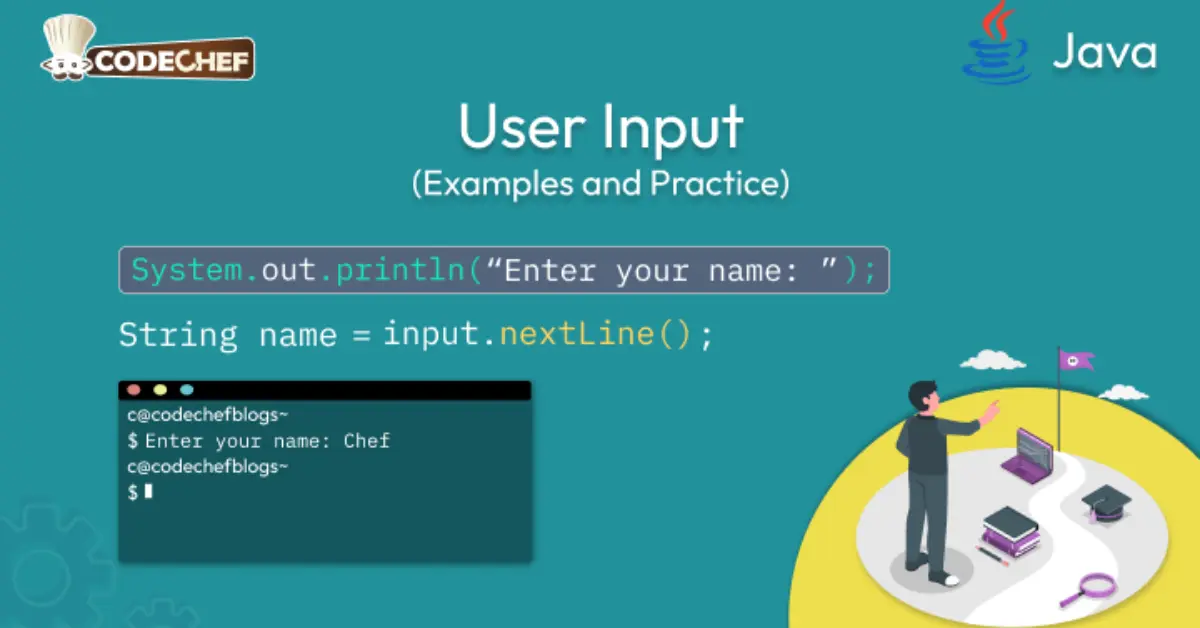 CODECHEF

Java

User Input

(Examples and Practice)

System.out.println("Enter your name: ");

String name = input.nextLine();

c@codechefblogs~

$ Enter your name: Chef

c@codechefblogs~

$